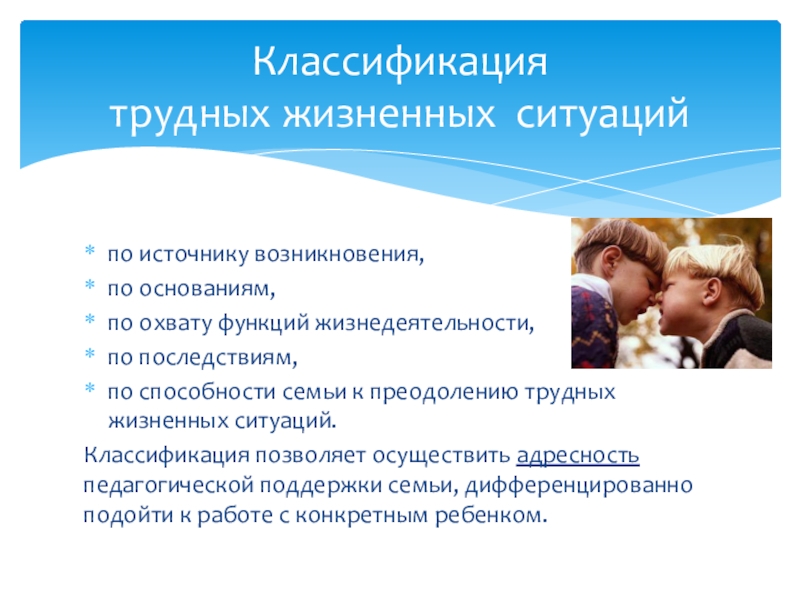 Классификация
трудных жизненных ситуаций

* по источнику возникновения,
* по основаниям,
* по охвату функций жизнедеятельности,
* по последствиям,
* по способности семьи к преодолению трудных жизненных ситуаций.

Классификация позволяет осуществить адресность педагогической поддержки семьи, дифференцированно подойти к работе с конкретным ребенком.